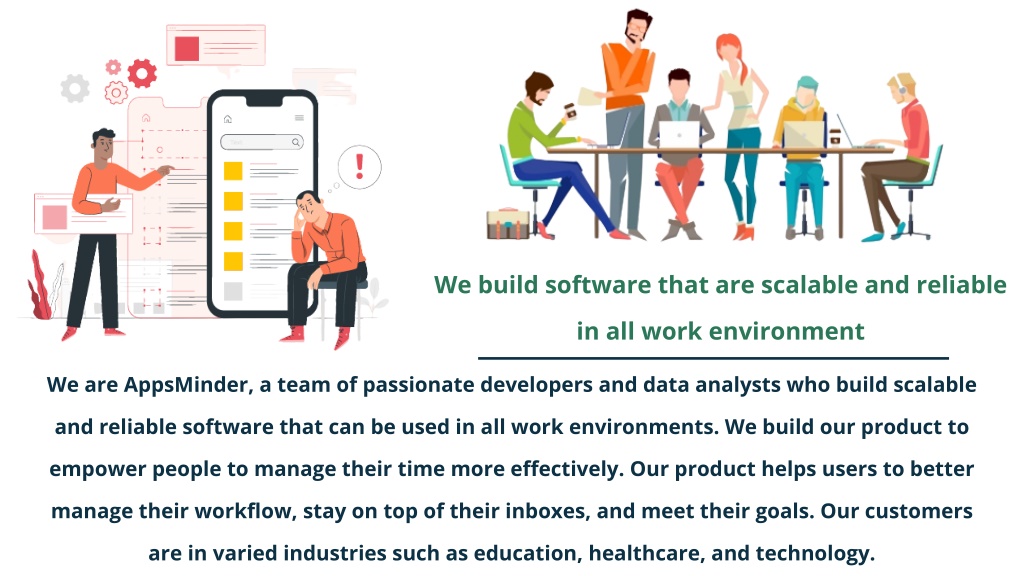 We build software that are scalable and reliable in all work environment

We are AppsMinder, a team of passionate developers and data analysts who build scalable and reliable software that can be used in all work environments. We build our product to empower people to manage their time more effectively. Our product helps users to better manage their workflow, stay on top of their inboxes, and meet their goals. Our customers are in varied industries such as education, healthcare, and technology.